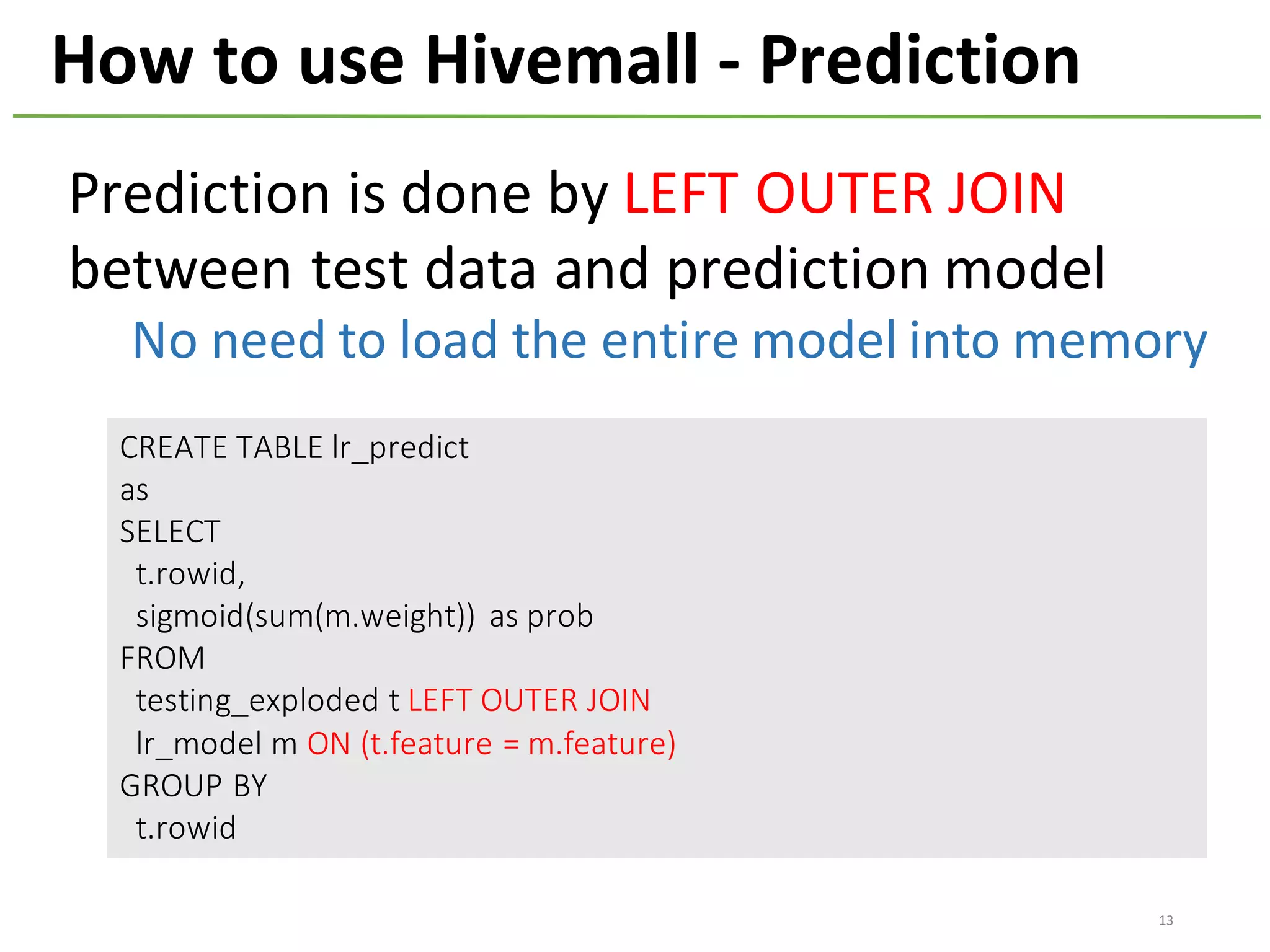 How to use Hivemall - Prediction

Prediction is done by LEFT OUTER JOIN between test data and prediction model

No need to load the entire model into memory

CREATE TABLE lr_predict
as
SELECT
  t.rowid,
  sigmoid(sum(m.weight)) as prob
FROM
  testing_exploded t LEFT OUTER JOIN
  lr_model m ON (t.feature = m.feature)
GROUP BY
  t.rowid

13